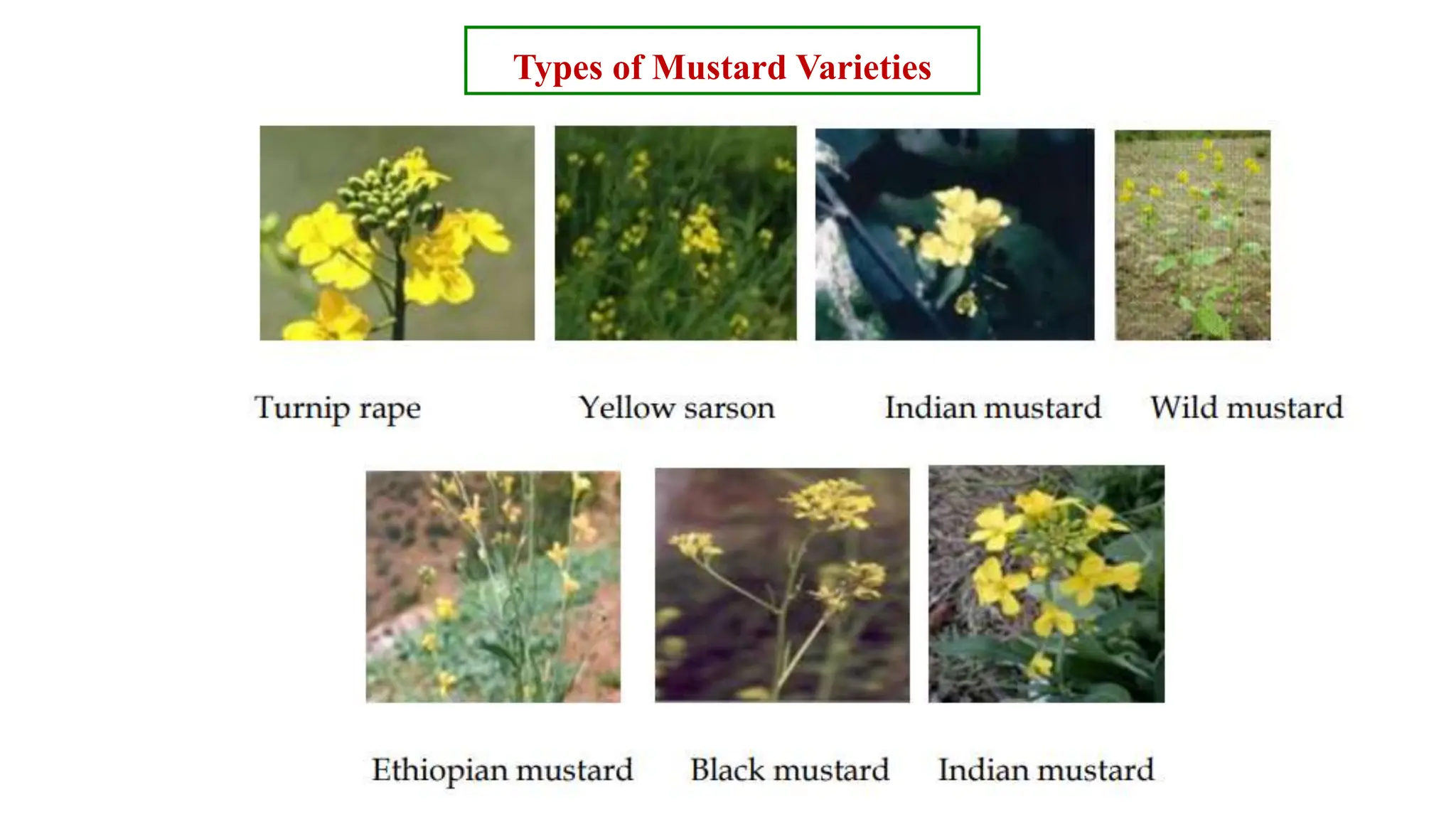 Types of Mustard Varieties

Turnip rape

Yellow sarson

Indian mustard

Wild mustard

Ethiopian mustard

Black mustard

Indian mustard